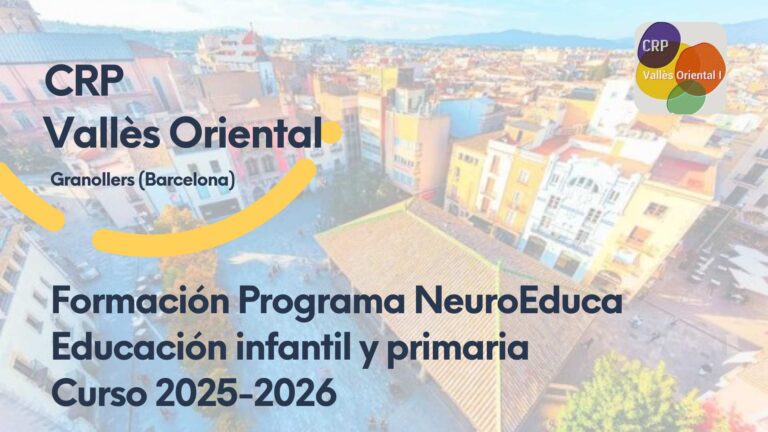 CRP
Vallès Oriental

Granollers (Barcelona)

CRP
Vallès Oriental I

Formación Programa NeuroEduca
Educación infantil y primaria
Curso 2025-2026